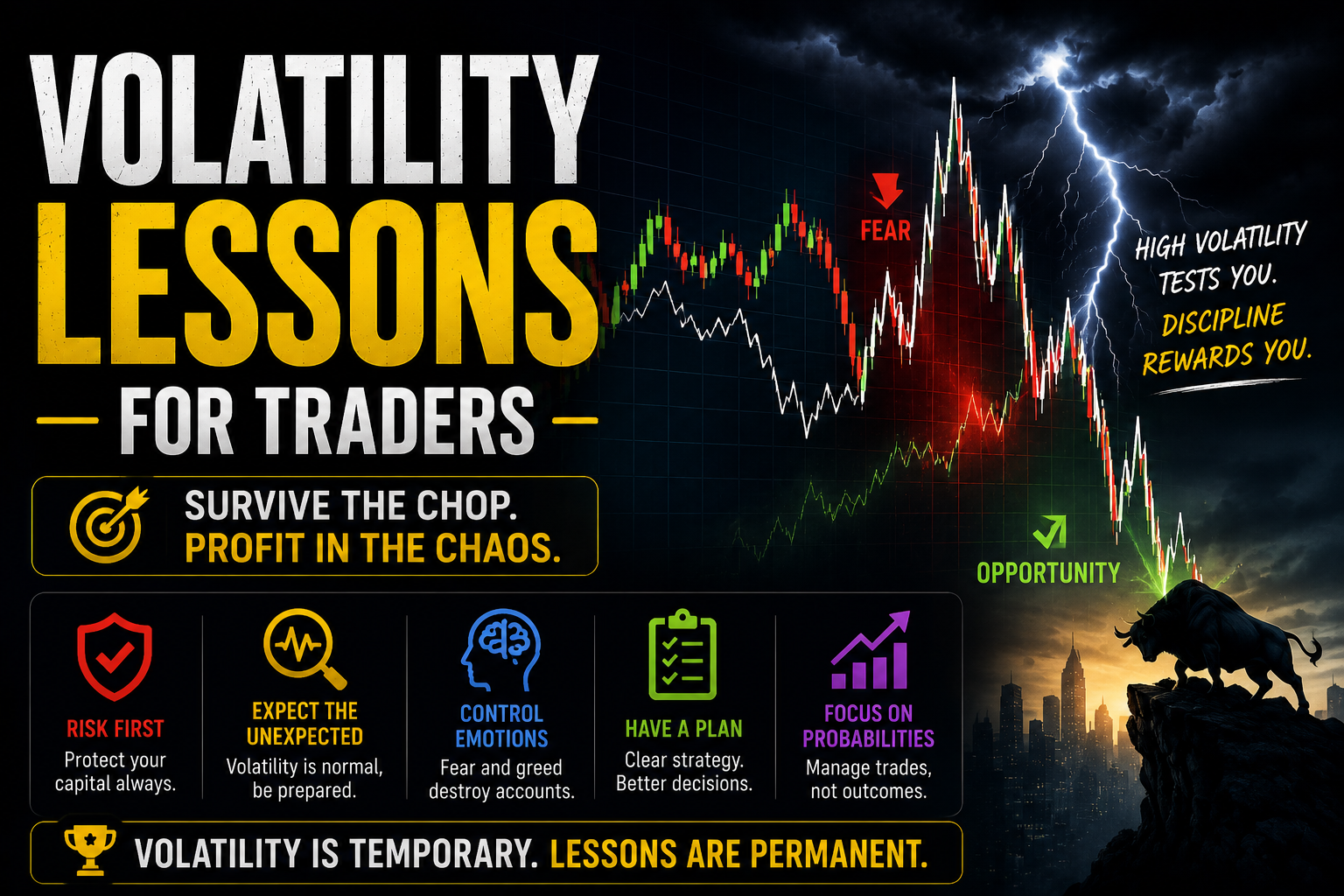 VOLATILITY LESSONS

— FOR TRADERS —

SURVIVE THE CHOP.
PROFIT IN THE CHAOS.

FEAR

HIGH VOLATILITY TESTS YOU.
DISCIPLINE REWARDS YOU.

OPPORTUNITY

RISK FIRST
Protect your capital always.

EXPECT THE UNEXPECTED
Volatility is normal, be prepared.

CONTROL EMOTIONS
Fear and greed destroy accounts.

HAVE A PLAN
Clear strategy. Better decisions.

FOCUS ON PROBABILITIES
Manage trades, not outcomes.

VOLATILITY IS TEMPORARY. LESSONS ARE PERMANENT.